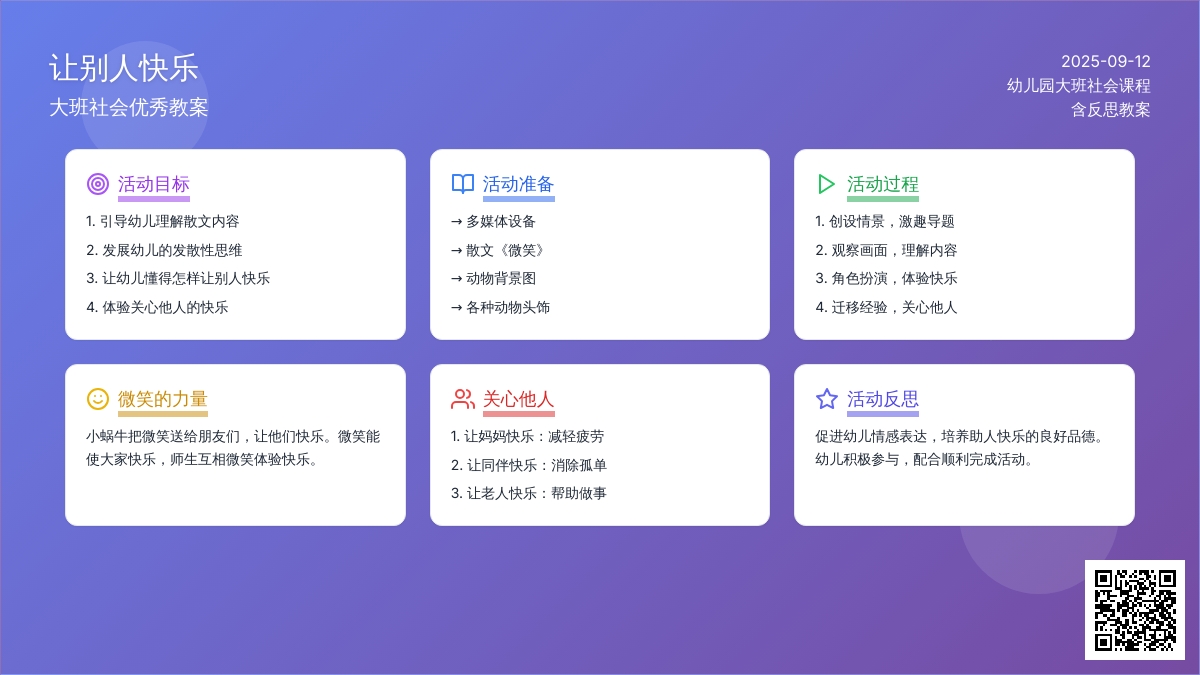 让别人快乐
大班社会优秀教案

2025-09-12
幼儿园大班社会课程
含反思教案

活动目标
1. 引导幼儿理解散文内容
2. 发展幼儿的发散性思维
3. 让幼儿懂得怎样让别人快乐
4. 体验关心他人的快乐

活动准备
→ 多媒体设备
→ 散文《微笑》
→ 动物背景图
→ 各种动物头饰

活动过程
1. 创设情景，激趣导题
2. 观察画面，理解内容
3. 角色扮演，体验快乐
4. 迁移经验，关心他人

微笑的力量
小蜗牛把微笑送给朋友们，让他们快乐。微笑能使大家快乐，师生互相微笑体验快乐。

关心他人
1. 让妈妈快乐：减轻疲劳
2. 让同伴快乐：消除孤单
3. 让老人快乐：帮助做事

活动反思
促进幼儿情感表达，培养助人快乐的良好品德。幼儿积极参与，配合顺利完成活动。